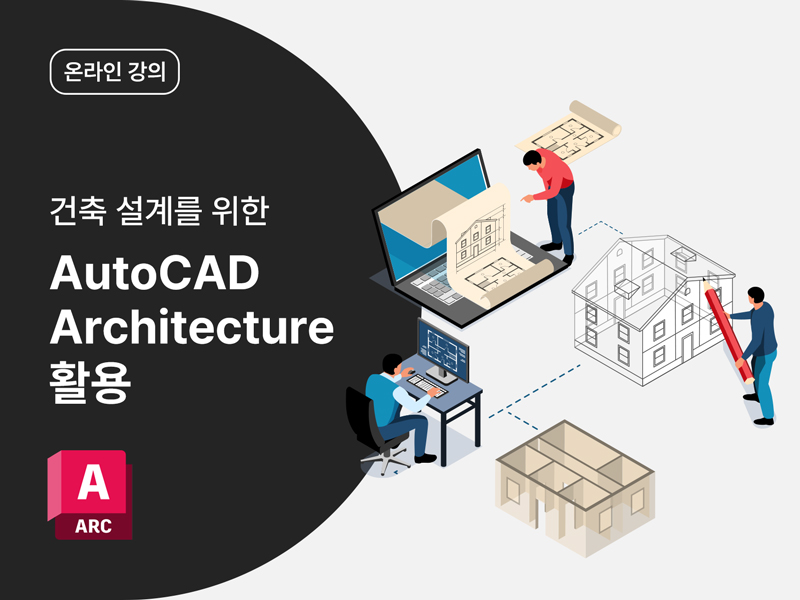 온라인 강의

건축 설계를 위한

AutoCAD Architecture 활용

A
ARC